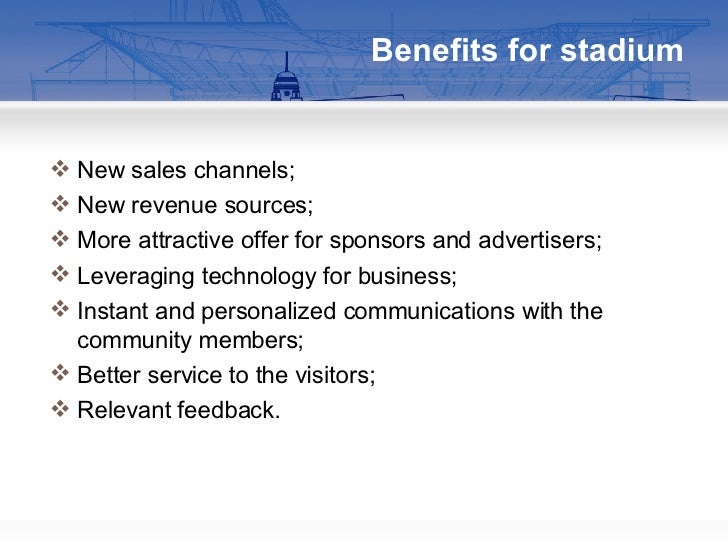 Benefits for stadium

❖ New sales channels;
❖ New revenue sources;
❖ More attractive offer for sponsors and advertisers;
❖ Leveraging technology for business;
❖ Instant and personalized communications with the community members;
❖ Better service to the visitors;
❖ Relevant feedback.